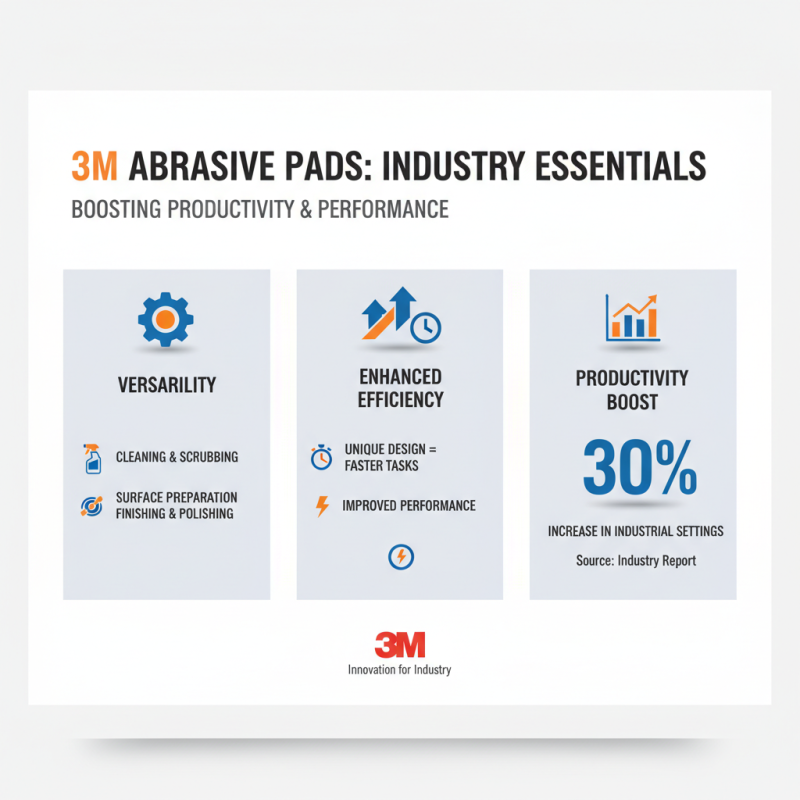 3M ABRASIVE PADS: INDUSTRY ESSENTIALS

BOOSTING PRODUCTIVITY & PERFORMANCE

VERSARILITY

CLEANING & SCRUBBING

SURFACE PREPARATION FINISHING & POLISHING

ENHANCED EFFICIENCY

UNIQUE DESIGN = FASTER TASKS

IMPROVED PERFORMANCE

PRODUCTIVITY BOOST

30%

INCREASE IN INDUSTRIAL SETTINGS

Source: Industry Report

3M

Innovation for Industry